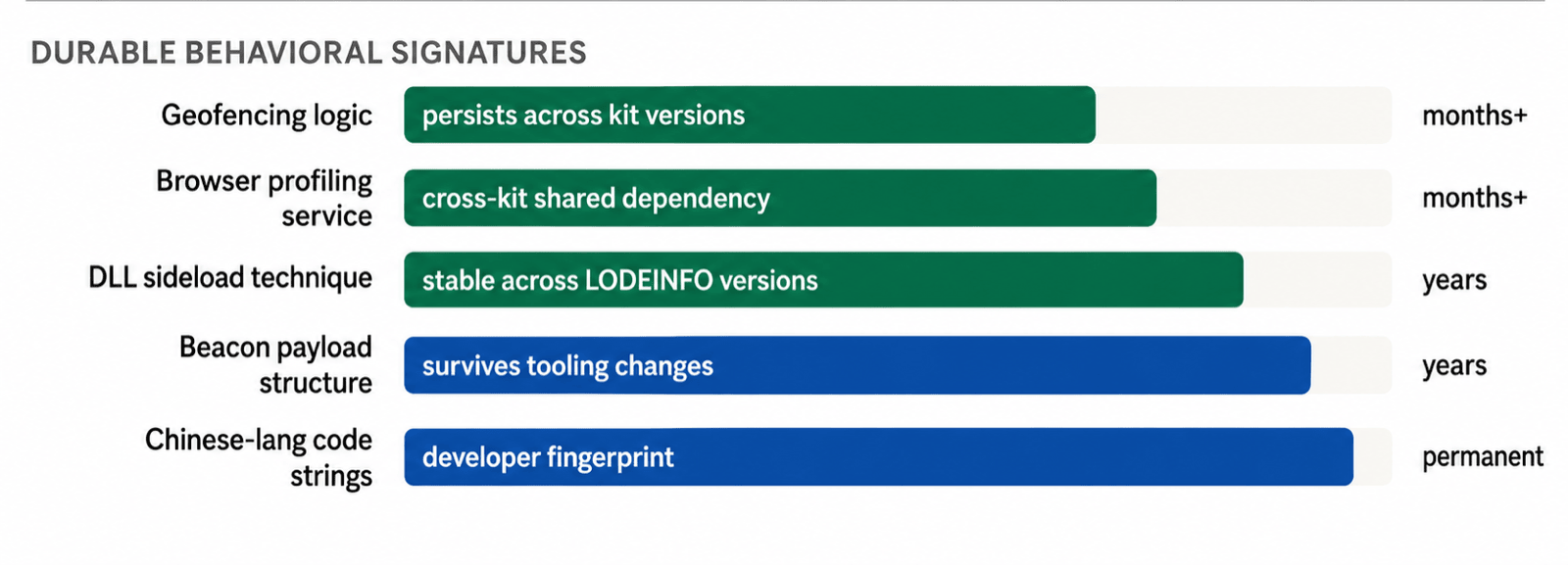 DURABLE BEHAVIORAL SIGNATURES

Geofencing logic persists across kit versions months+

Browser profiling service cross-kit shared dependency months+

DLL sideload technique stable across LODEINFO versions years

Beacon payload structure survives tooling changes years

Chinese-lang code strings developer fingerprint permanent